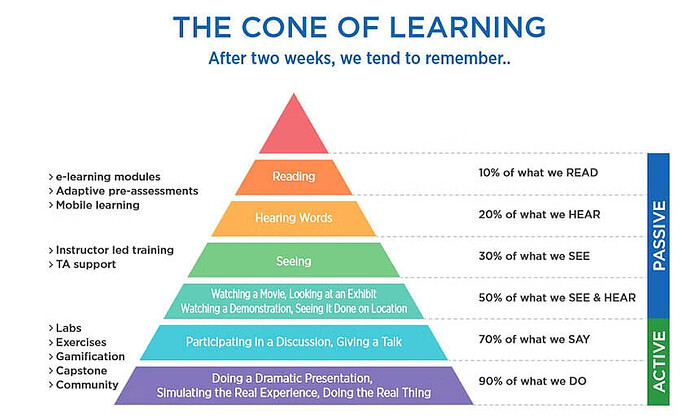 THE CONE OF LEARNING
After two weeks, we tend to remember..

> e-learning modules
> Adaptive pre-assessments
> Mobile learning

> Instructor led training
> TA support

> Labs
> Exercises
> Gamification
> Capstone
> Community

Reading
Hearing Words
Seeing
Watching a Movie, Looking at an Exhibit
Watching a Demonstration, Seeing it Done on Location
Participating in a Discussion, Giving a Talk
Doing a Dramatic Presentation, Simulating the Real Experience, Doing the Real Thing

10% of what we READ
20% of what we HEAR
30% of what we SEE
50% of what we SEE & HEAR
70% of what we SAY
90% of what we DO

PASSIVE
ACTIVE